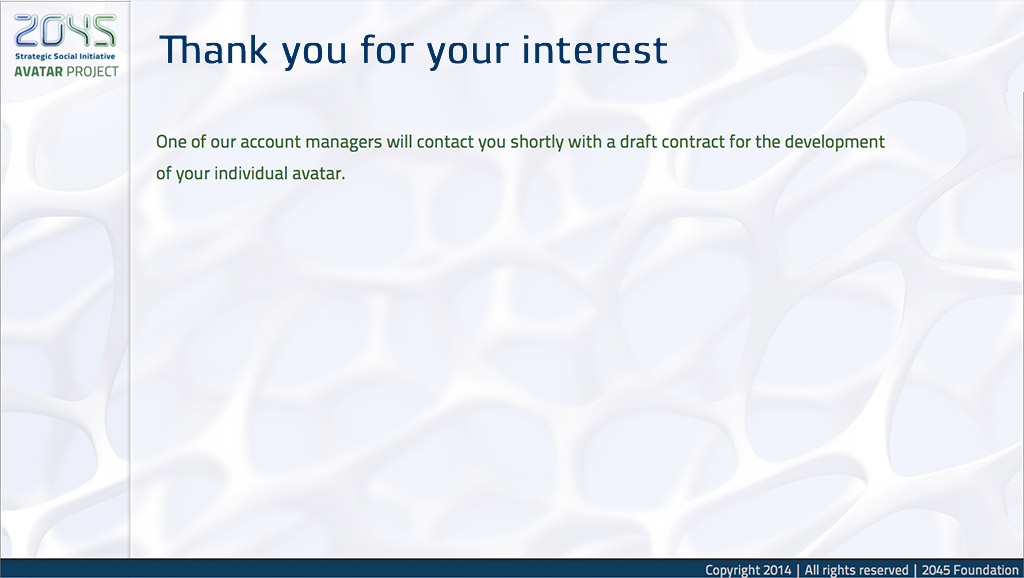 2045
Strategic Social Initiative
AVATAR PROJECT

Thank you for your interest

One of our account managers will contact you shortly with a draft contract for the development of your individual avatar.

Copyright 2014 | All rights reserved | 2045 Foundation